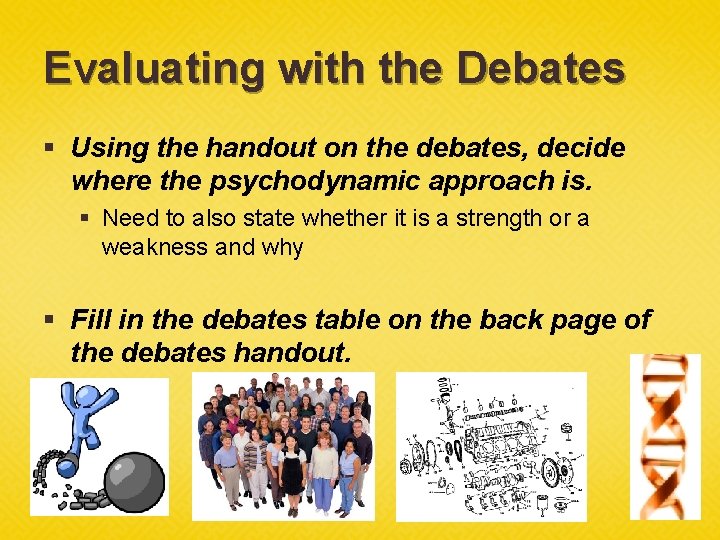 Evaluating with the Debates

▪ Using the handout on the debates, decide where the psychodynamic approach is.

▪ Need to also state whether it is a strength or a weakness and why

▪ Fill in the debates table on the back page of the debates handout.